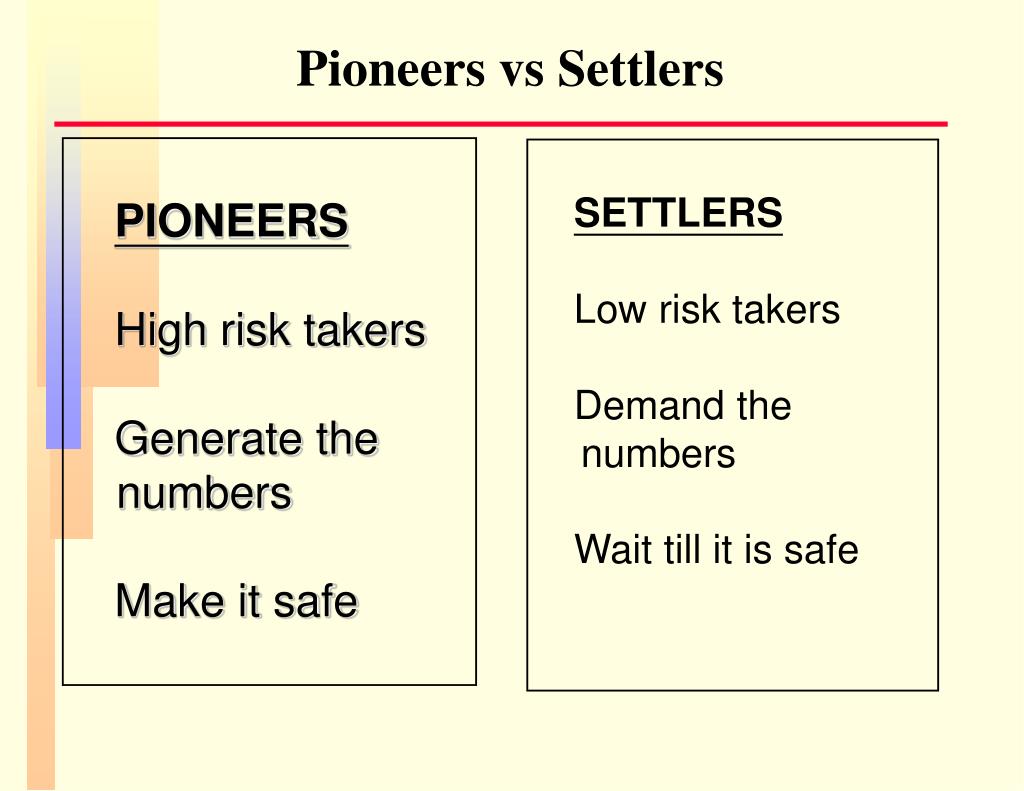 Pioneers vs Settlers

PIONEERS

High risk takers

Generate the numbers

Make it safe

SETTLERS

Low risk takers

Demand the numbers

Wait till it is safe